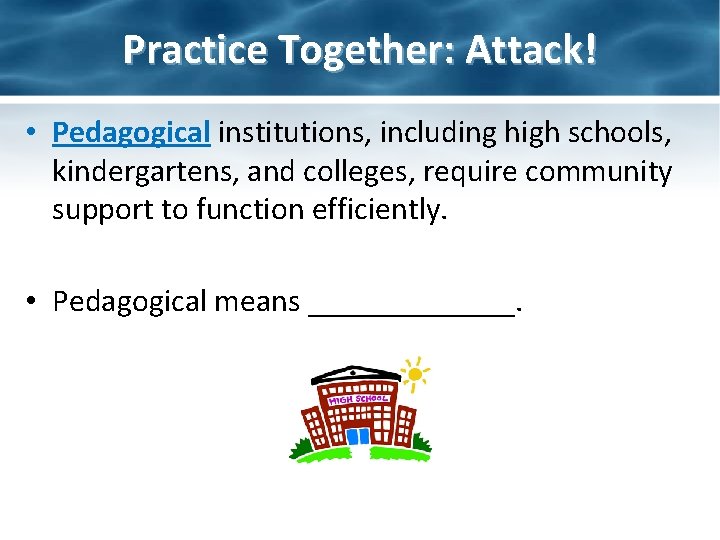 Practice Together: Attack!

• Pedagogical institutions, including high schools, kindergartens, and colleges, require community support to function efficiently.

• Pedagogical means ______________.

HIGH SCHOOL